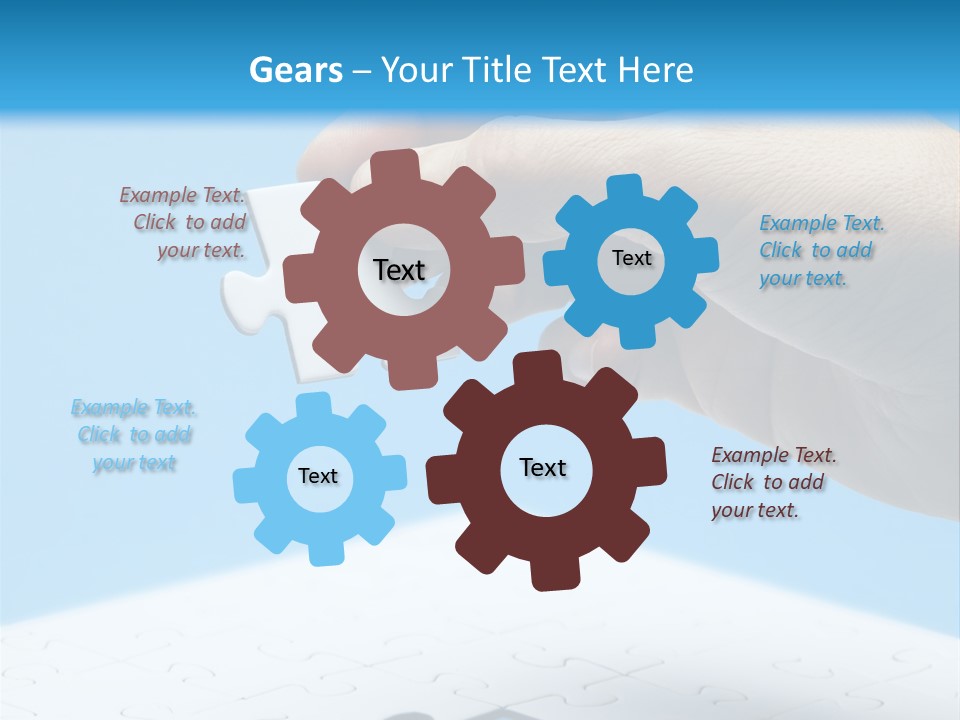 Gears – Your Title Text Here

Example Text. Click to add your text.

Text

Text

Example Text. Click to add your text.

Example Text. Click to add your text

Text

Text

Example Text. Click to add your text.